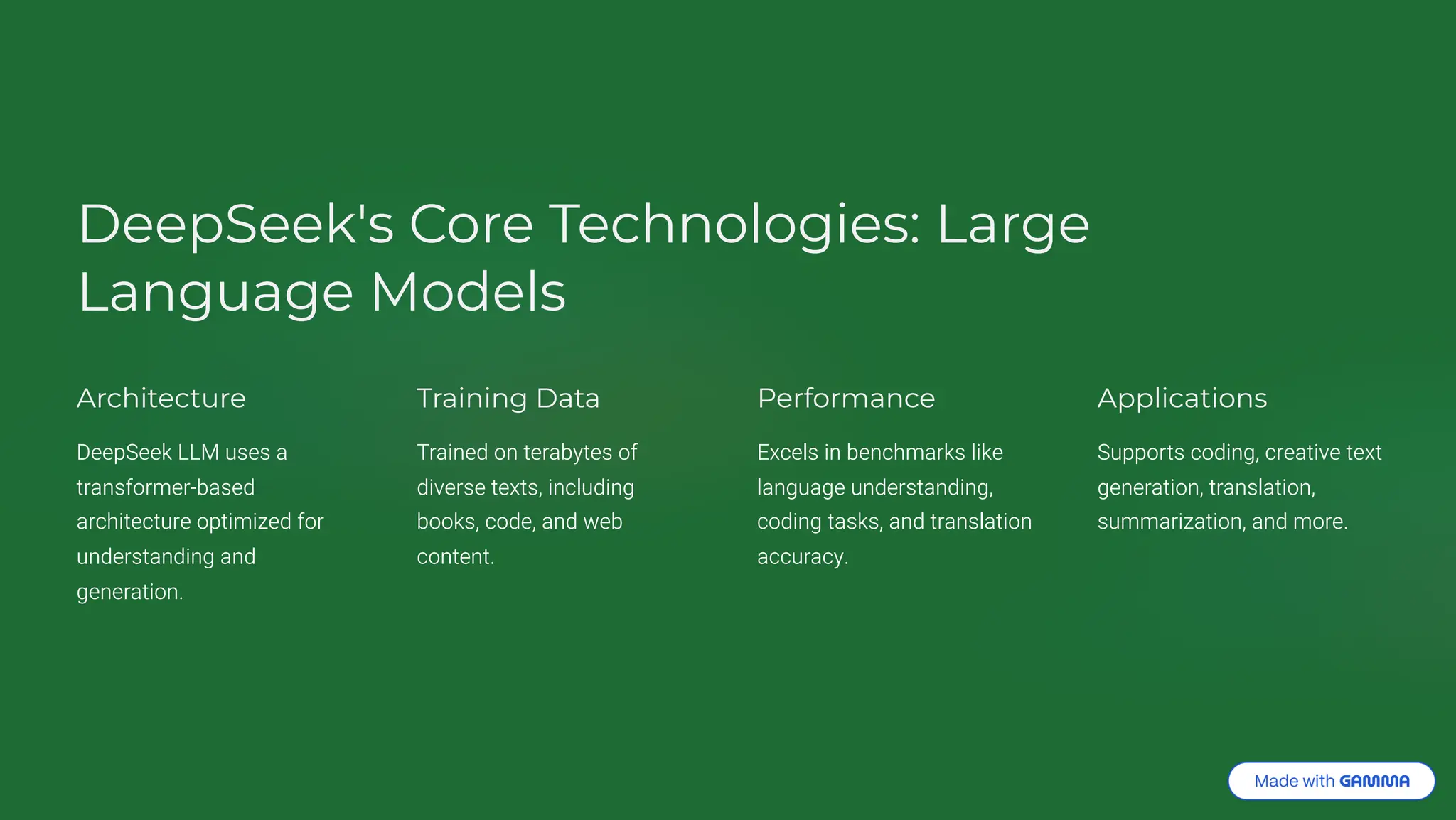 DeepSeek's Core Technologies: Large Language Models

Architecture

DeepSeek LLM uses a transformer-based architecture optimized for understanding and generation.

Training Data

Trained on terabytes of diverse texts, including books, code, and web content.

Performance

Excels in benchmarks like language understanding, coding tasks, and translation accuracy.

Applications

Supports coding, creative text generation, translation, summarization, and more.

Made with GAMMA